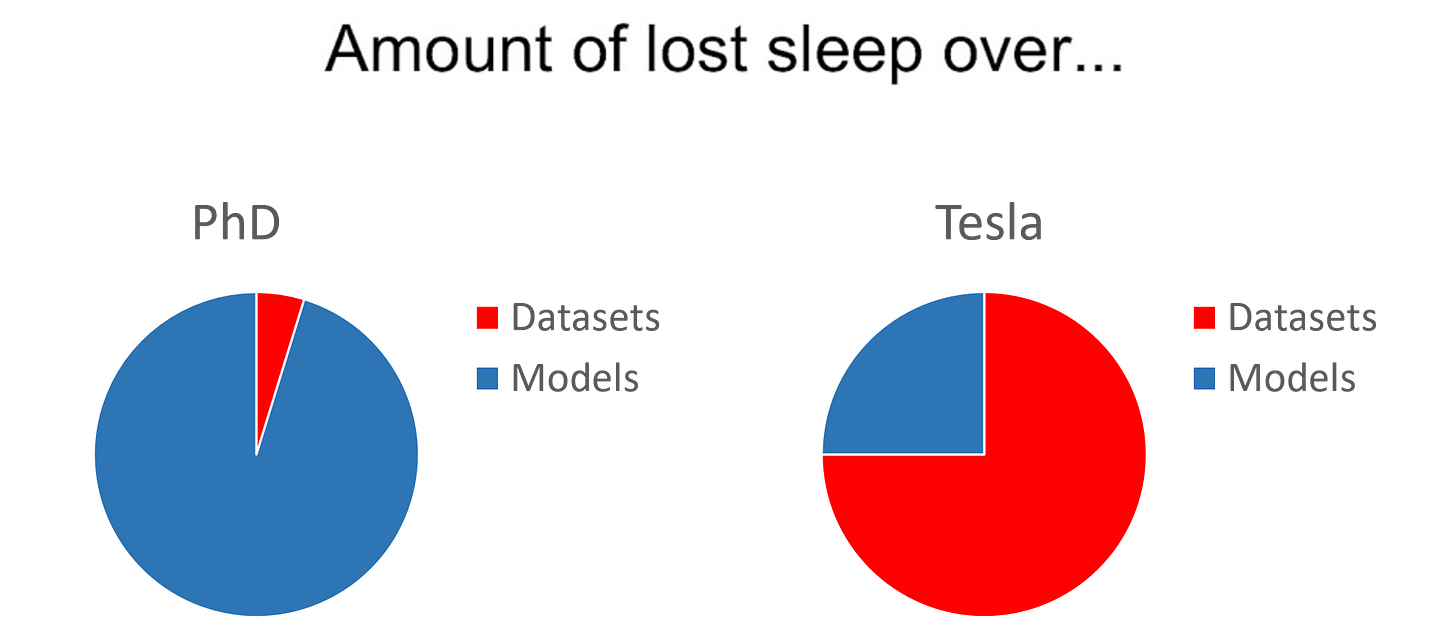 Amount of lost sleep over...

PhD

Datasets
Models

Tesla

Datasets
Models